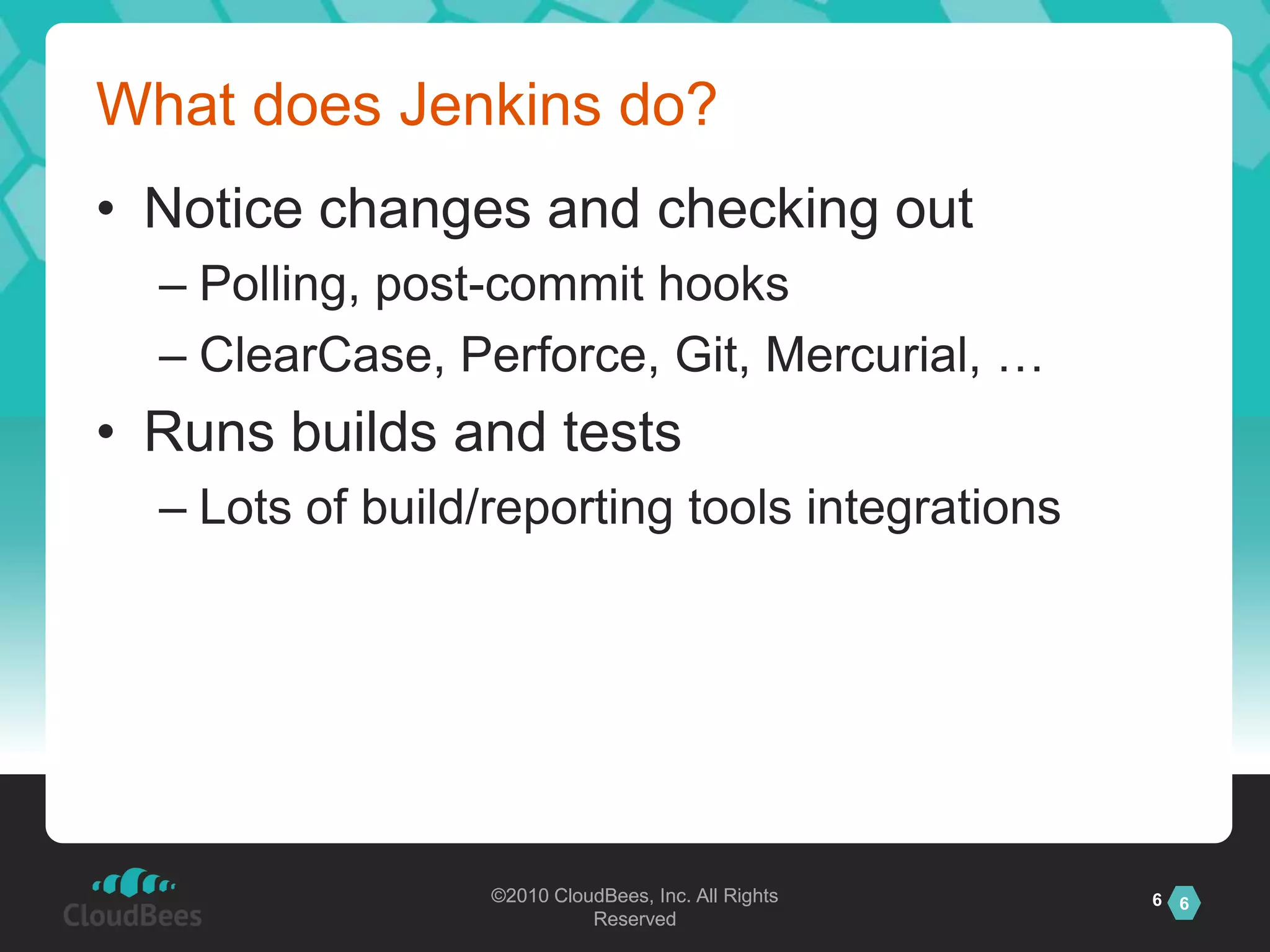 What does Jenkins do?

• Notice changes and checking out
– Polling, post-commit hooks
– ClearCase, Perforce, Git, Mercurial, …

• Runs builds and tests
– Lots of build/reporting tools integrations

CloudBees

©2010 CloudBees, Inc. All Rights Reserved

6 6